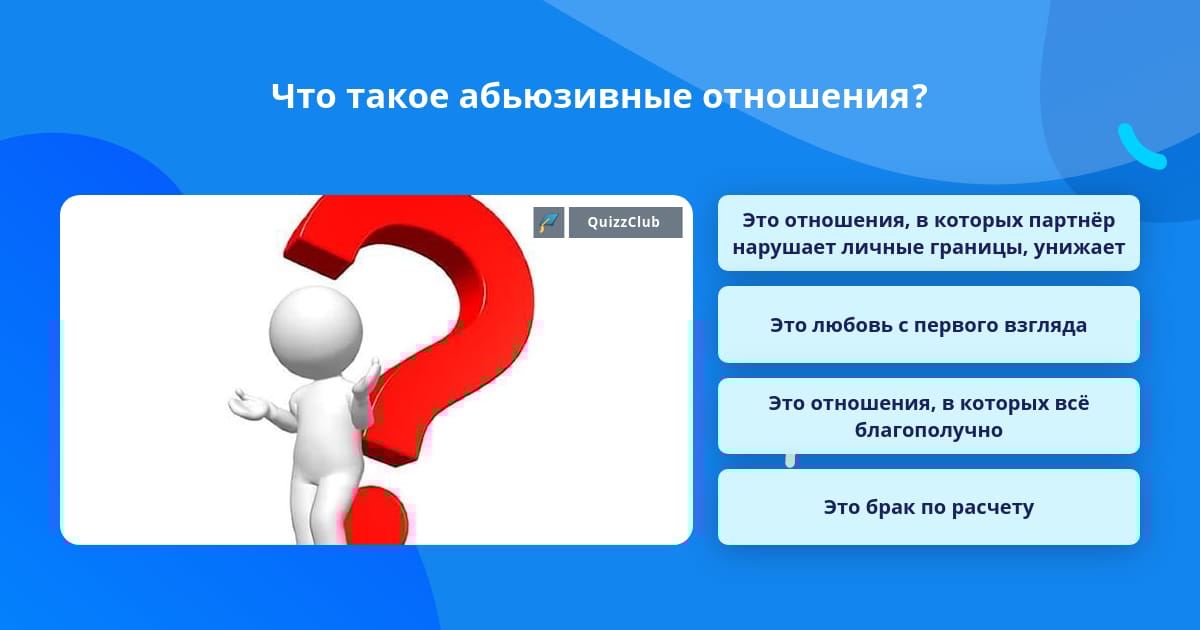 Что такое абьюзивные отношения?

QuizzClub

Это отношения, в которых партнёр нарушает личные границы, унижает

Это любовь с первого взгляда

Это отношения, в которых всё благополучно

Это брак по расчету